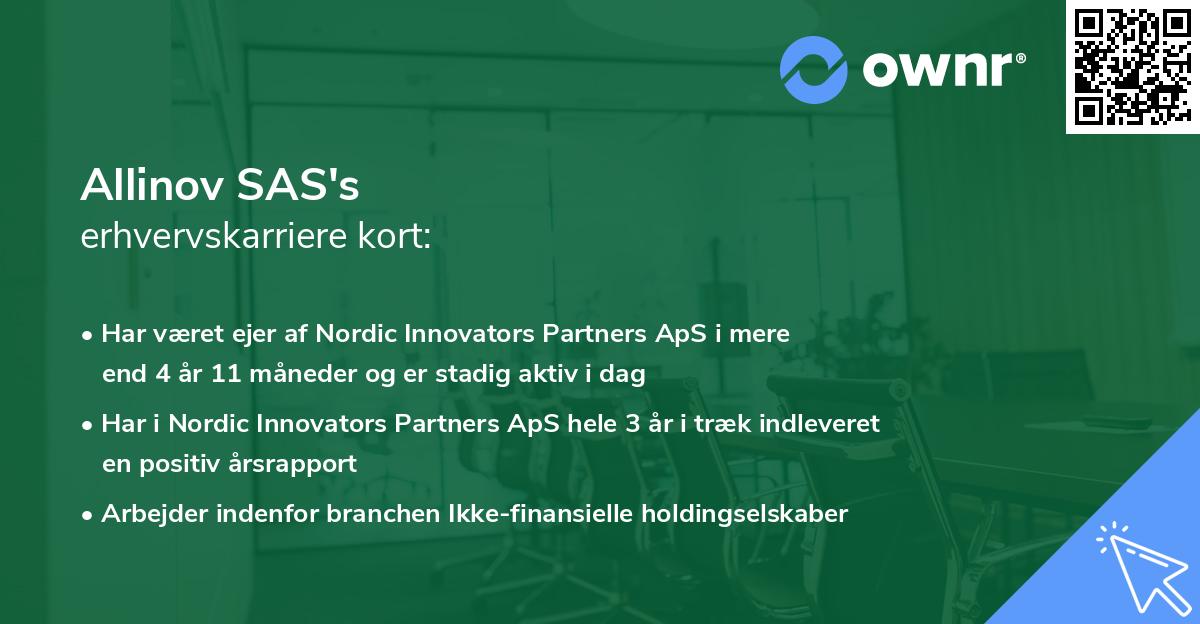 ownr®

Allinov SAS's
erhvervskarriere kort:

• Har været ejer af Nordic Innovators Partners ApS i mere end 4 år 11 måneder og er stadig aktiv i dag

• Har i Nordic Innovators Partners ApS hele 3 år i træk indleveret en positiv årsrapport

• Arbejder indenfor branchen Ikke-finansielle holdingselskaber